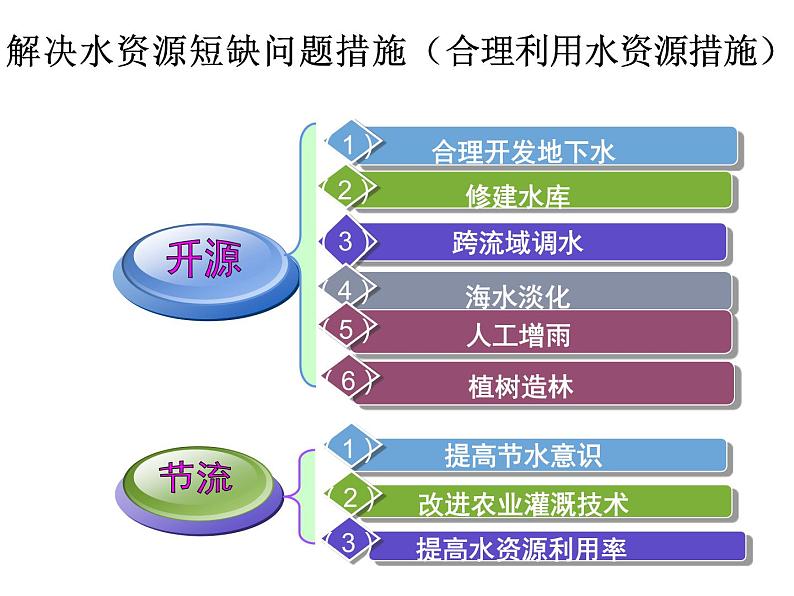 解决水资源短缺问题措施（合理利用水资源措施）

开源

1 合理开发地下水

2 修建水库

3 跨流域调水

4 海水淡化

5 人工增雨

6 植树造林

节流

1 提高节水意识

2 改进农业灌溉技术

3 提高水资源利用率